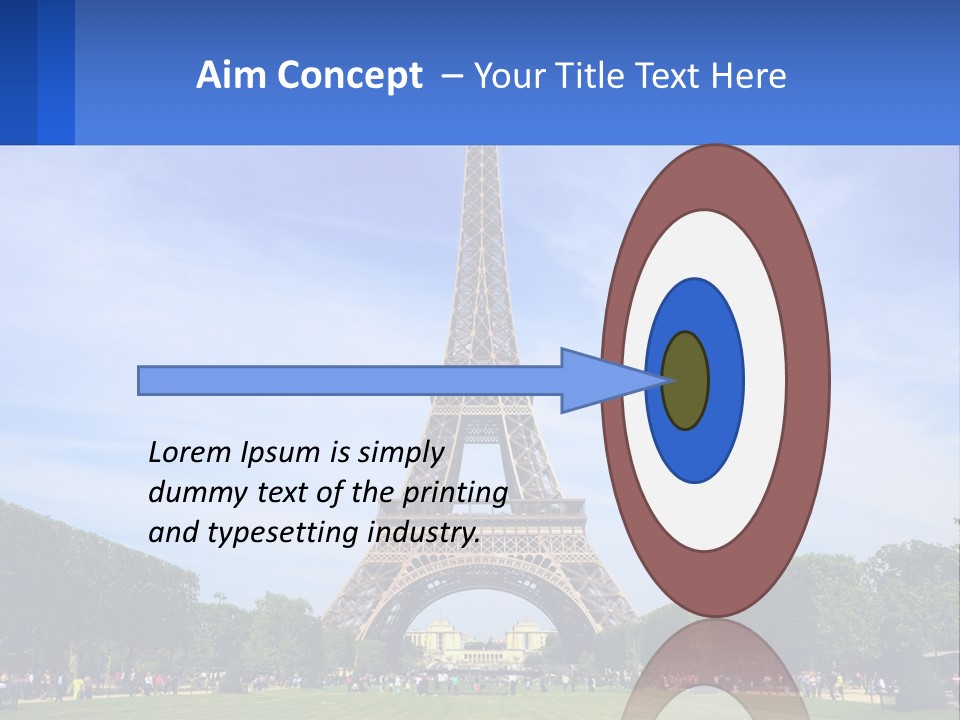 Aim Concept – Your Title Text Here

Lorem Ipsum is simply dummy text of the printing and typesetting industry.